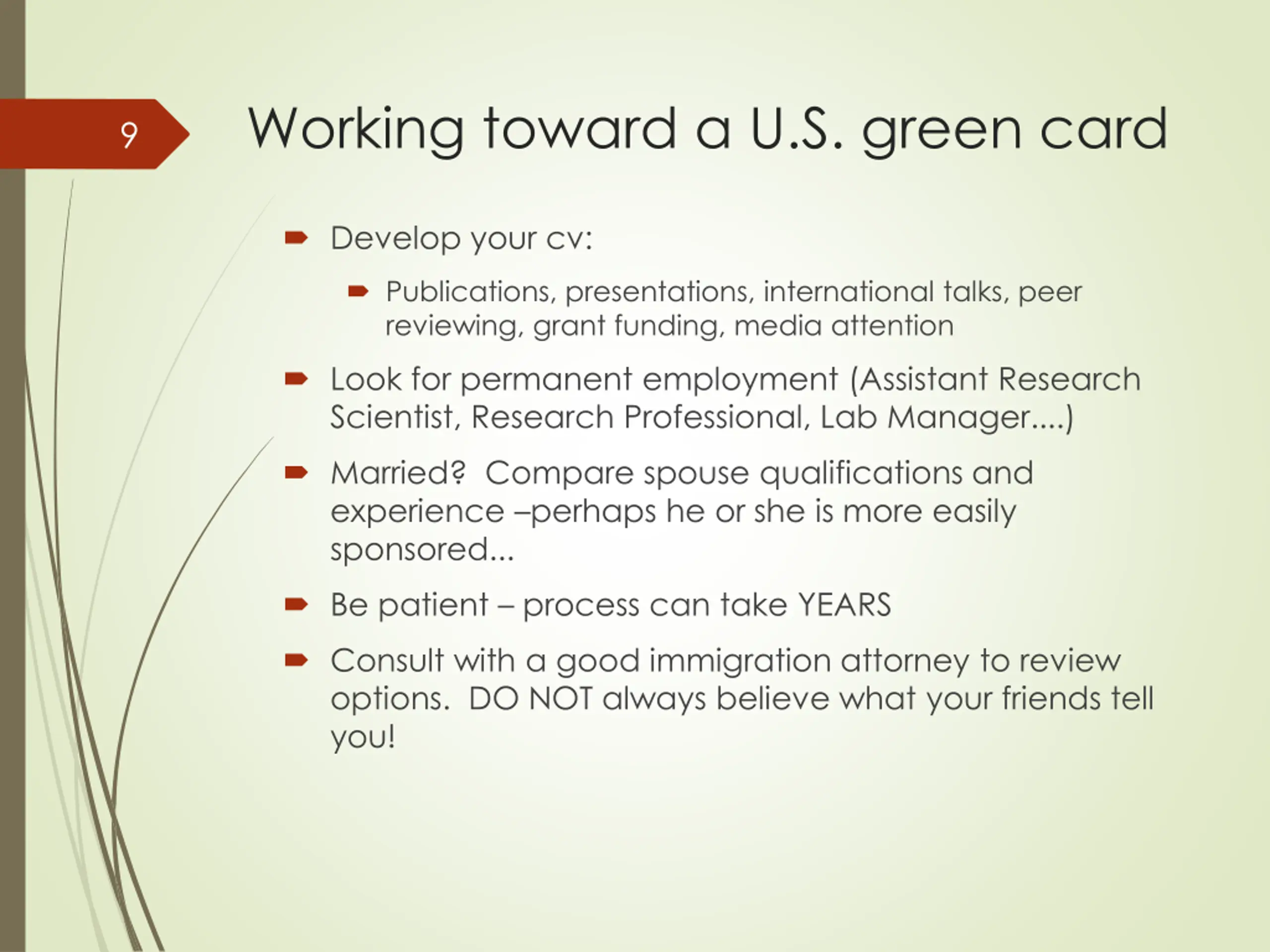 9

Working toward a U.S. green card

Develop your cv:

Publications, presentations, international talks, peer reviewing, grant funding, media attention

Look for permanent employment (Assistant Research Scientist, Research Professional, Lab Manager….)

Married? Compare spouse qualifications and experience –perhaps he or she is more easily sponsored…

Be patient – process can take YEARS

Consult with a good immigration attorney to review options. DO NOT always believe what your friends tell you!